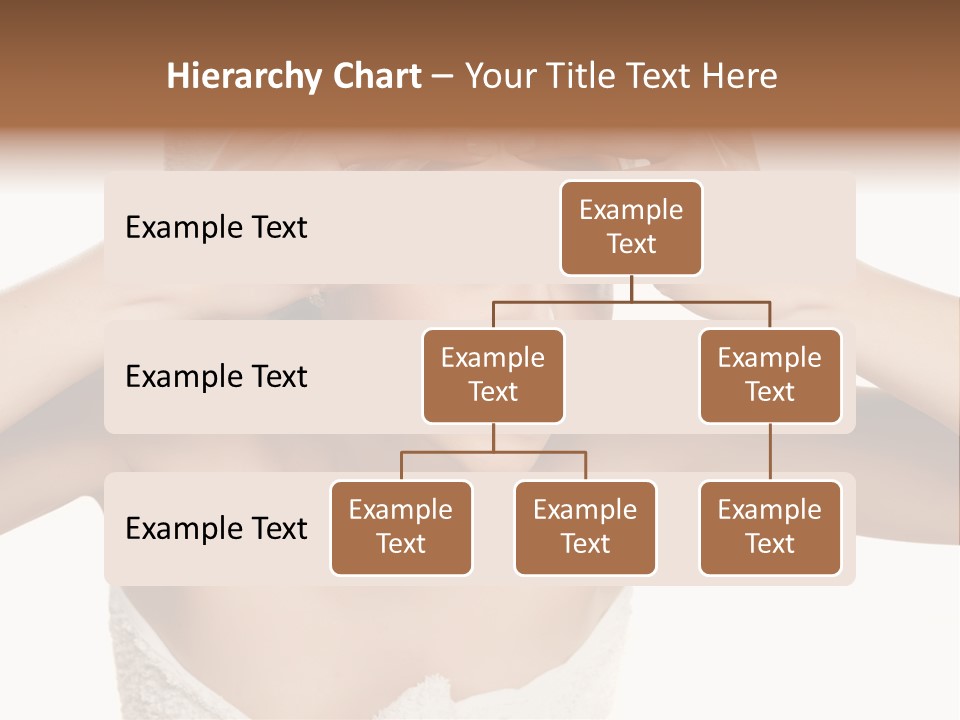 Hierarchy Chart – Your Title Text Here

Example Text

Example Text

Example Text

Example Text

Example Text

Example Text

Example Text

Example Text

Example Text